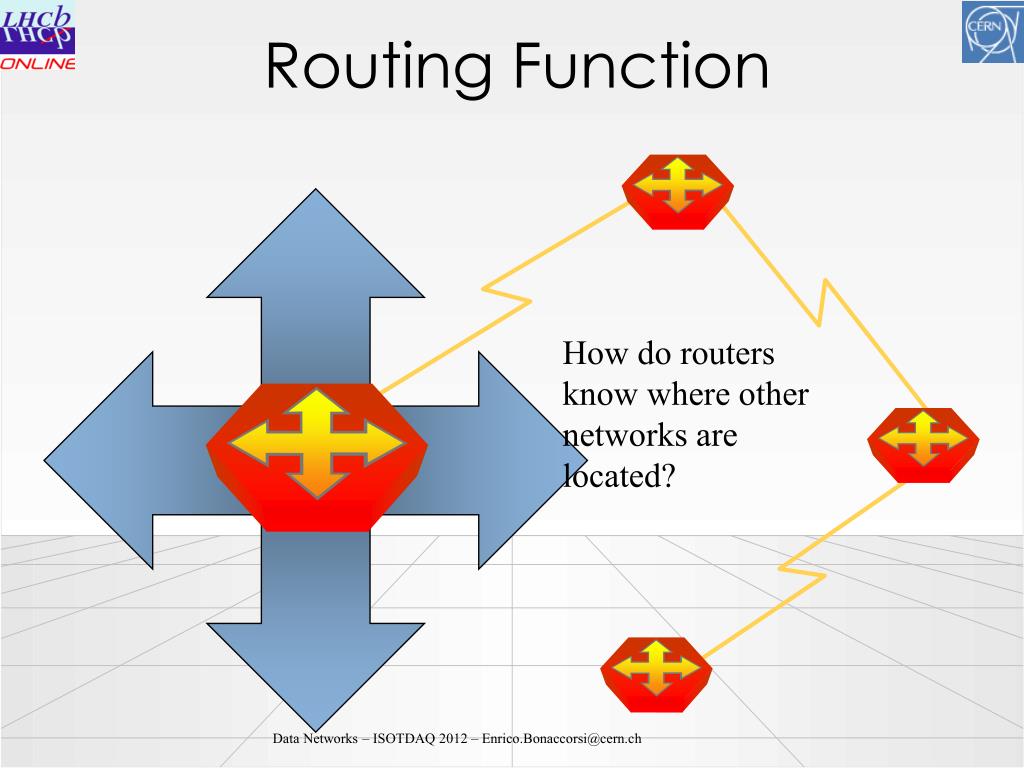 LHCb
ONLINE

CERN

Routing Function

How do routers know where other networks are located?

Data Networks – ISOTDAQ 2012 – Enrico.Bonaccorsi@cern.ch